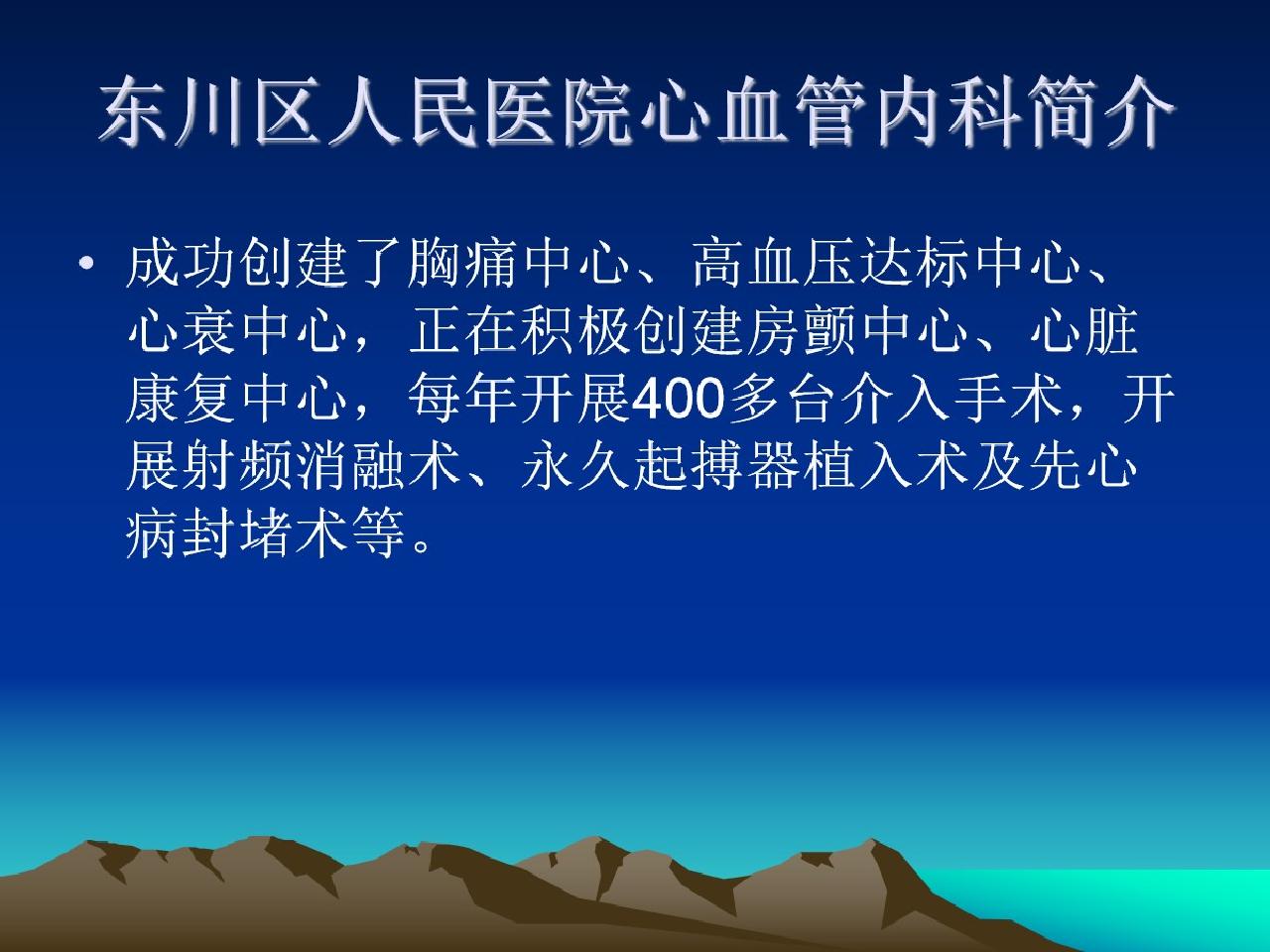 东川区人民医院心血管内科简介

• 成功创建了胸痛中心、高血压达标中心、心衰中心，正在积极创建房颤中心、心脏康复中心，每年开展400多台介入手术，开展射频消融术、永久起搏器植入术及先心病封堵术等。